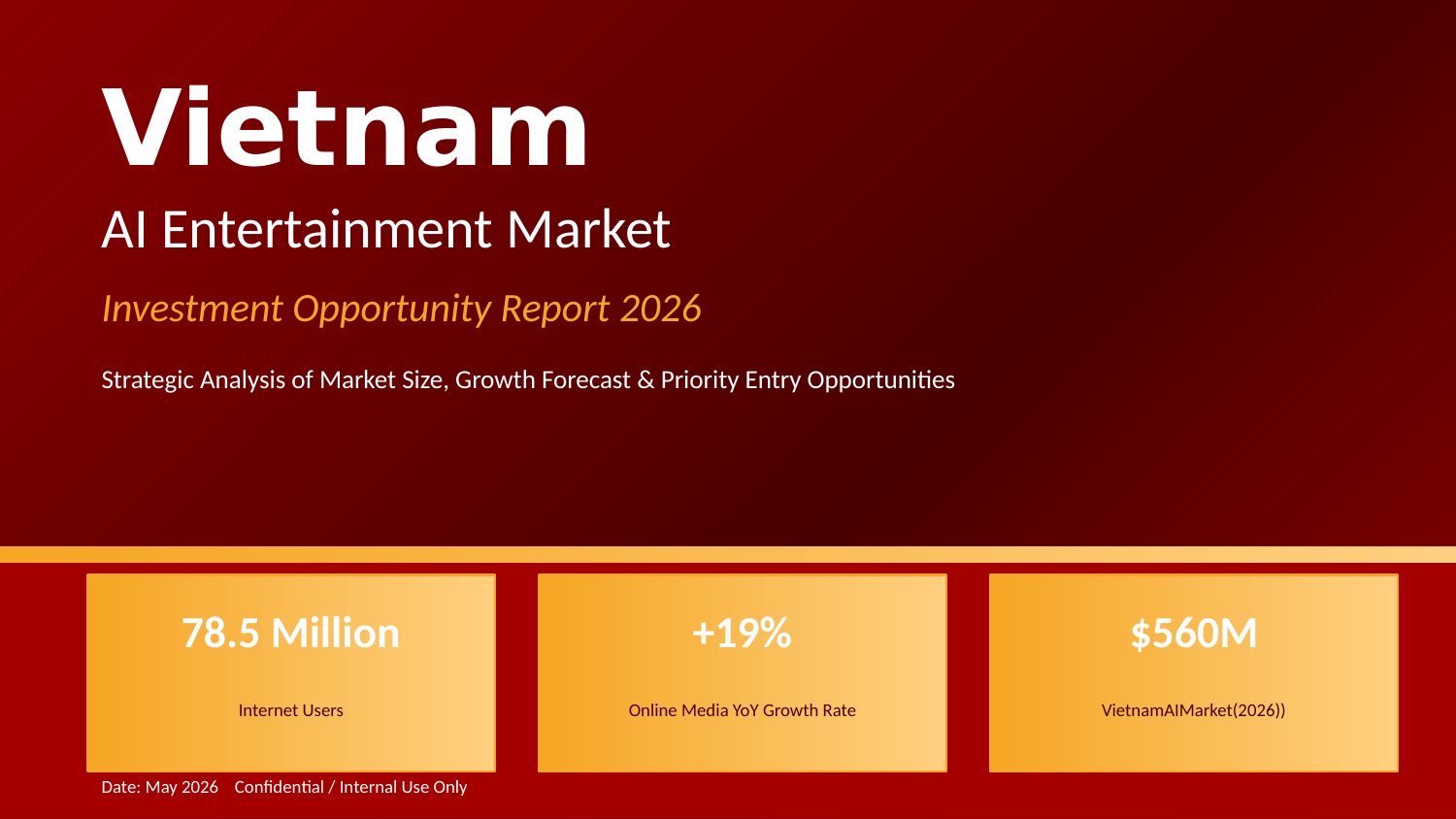 Vietnam

AI Entertainment Market

Investment Opportunity Report 2026

Strategic Analysis of Market Size, Growth Forecast & Priority Entry Opportunities

78.5 Million

Internet Users

+19%

Online Media YoY Growth Rate

$560M

VietnamAIMarket(2026))

Date: May 2026 Confidential / Internal Use Only